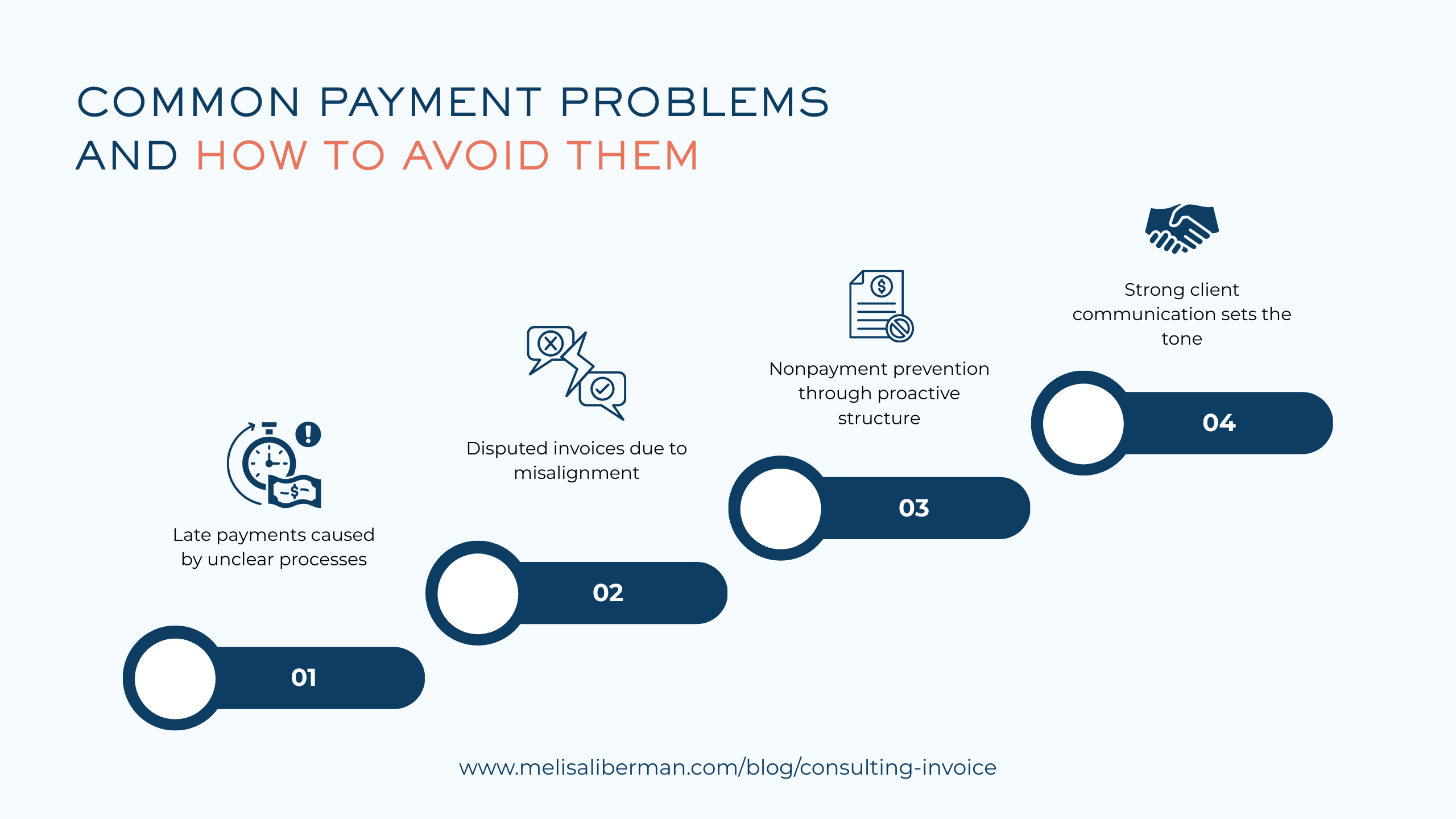 COMMON PAYMENT PROBLEMS AND HOW TO AVOID THEM

Late payments caused by unclear processes

01

Disputed invoices due to misalignment

02

Nonpayment prevention through proactive structure

03

Strong client communication sets the tone

04

www.melisaliberman.com/blog/consulting-invoice